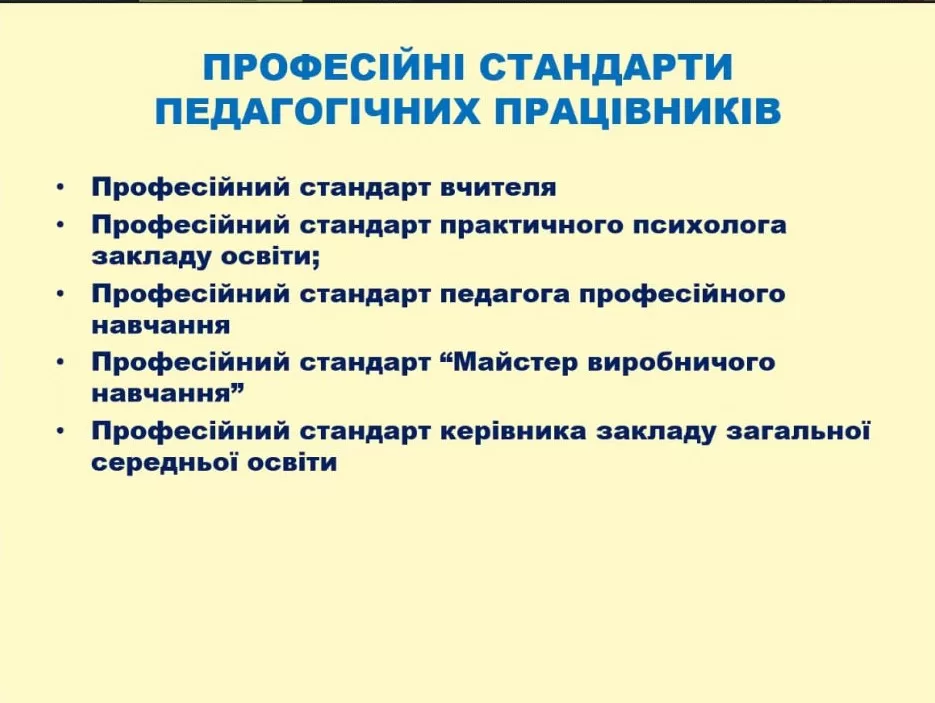 ПРОФЕСІЙНІ СТАНДАРТИ ПЕДАГОГІЧНИХ ПРАЦІВНИКІВ

• Професійний стандарт вчителя
• Професійний стандарт практичного психолога закладу освіти;
• Професійний стандарт педагога професійного навчання
• Професійний стандарт “Майстер виробничого навчання”
• Професійний стандарт керівника закладу загальної середньої освіти